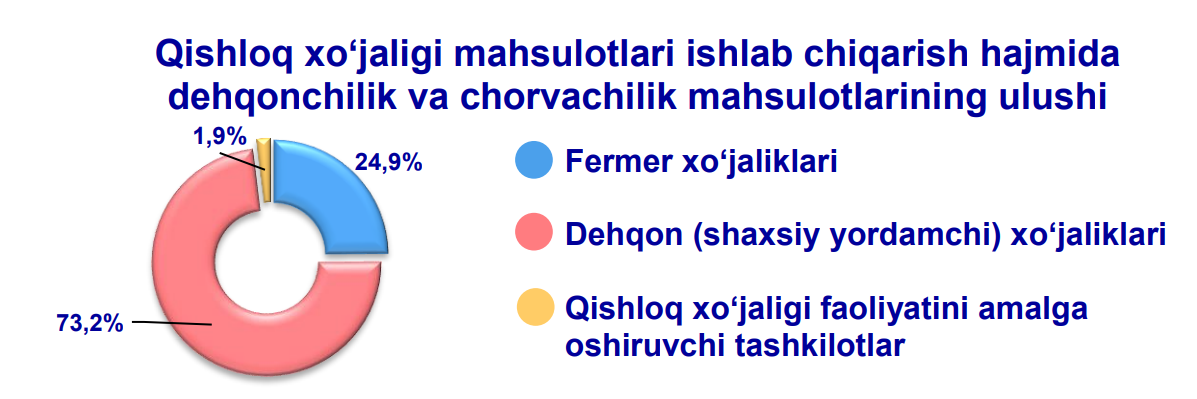 Qishloq xo‘jaligi mahsulotlari ishlab chiqarish hajmida dehqonchilik va chorvachilik mahsulotlarining ulushi

1,9%

24,9%

73,2%

Fermer xo‘jaliklari

Dehqon (shaxsiy yordamchi) xo‘jaliklari

Qishloq xo‘jaligi faoliyatini amalga oshiruvchi tashkilotlar